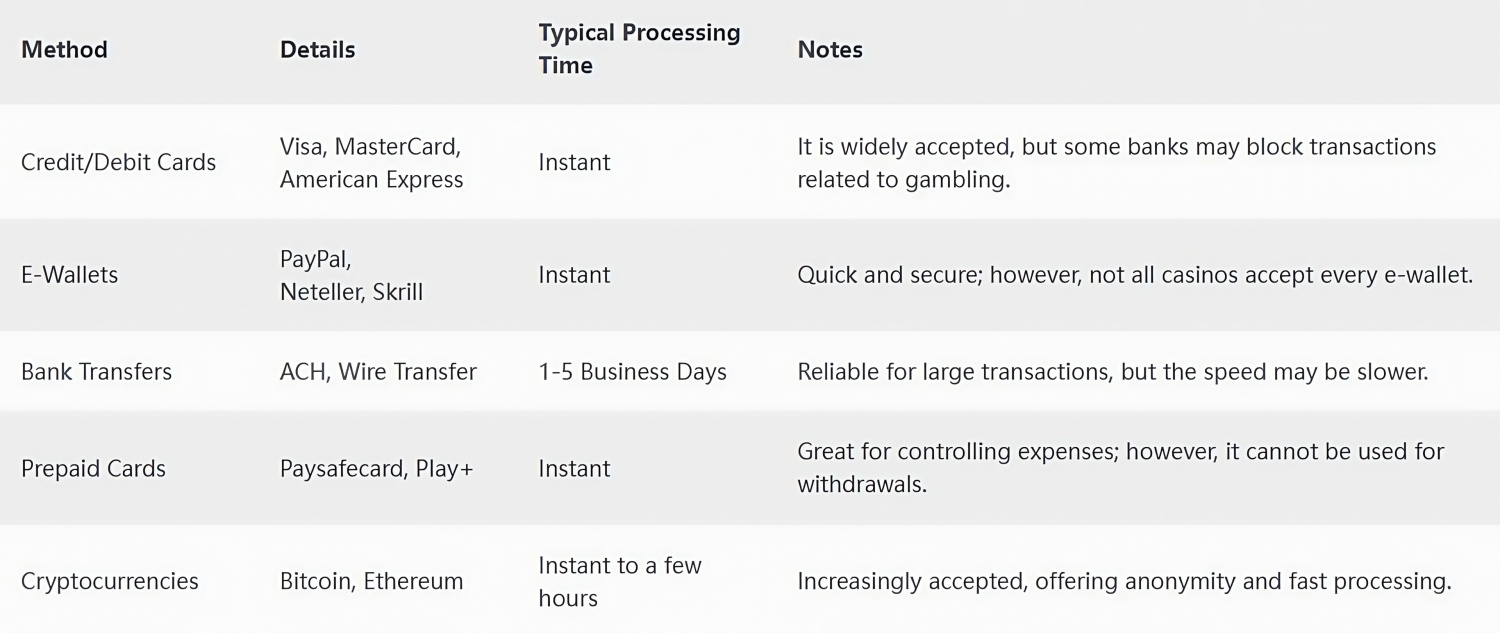 | Method | Details | Typical Processing Time | Notes |
|---|---|---|---|
| Credit/Debit Cards | Visa, MasterCard, American Express | Instant | It is widely accepted, but some banks may block transactions related to gambling. |
| E-Wallets | PayPal, Neteller, Skrill | Instant | Quick and secure; however, not all casinos accept every e-wallet. |
| Bank Transfers | ACH, Wire Transfer | 1-5 Business Days | Reliable for large transactions, but the speed may be slower. |
| Prepaid Cards | Paysafecard, Play+ | Instant | Great for controlling expenses; however, it cannot be used for withdrawals. |
| Cryptocurrencies | Bitcoin, Ethereum | Instant to a few hours | Increasingly accepted, offering anonymity and fast processing. |